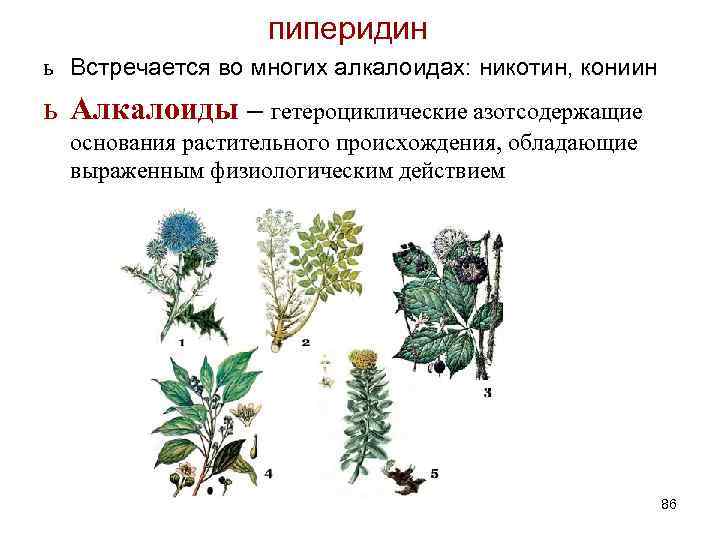 пиперидин

ь Встречается во многих алкалоидах: никотин, кониин

ь Алкалоиды – гетероциклические азотсодержащие основания растительного происхождения, обладающие выраженным физиологическим действием

1

2

3

4

5

86